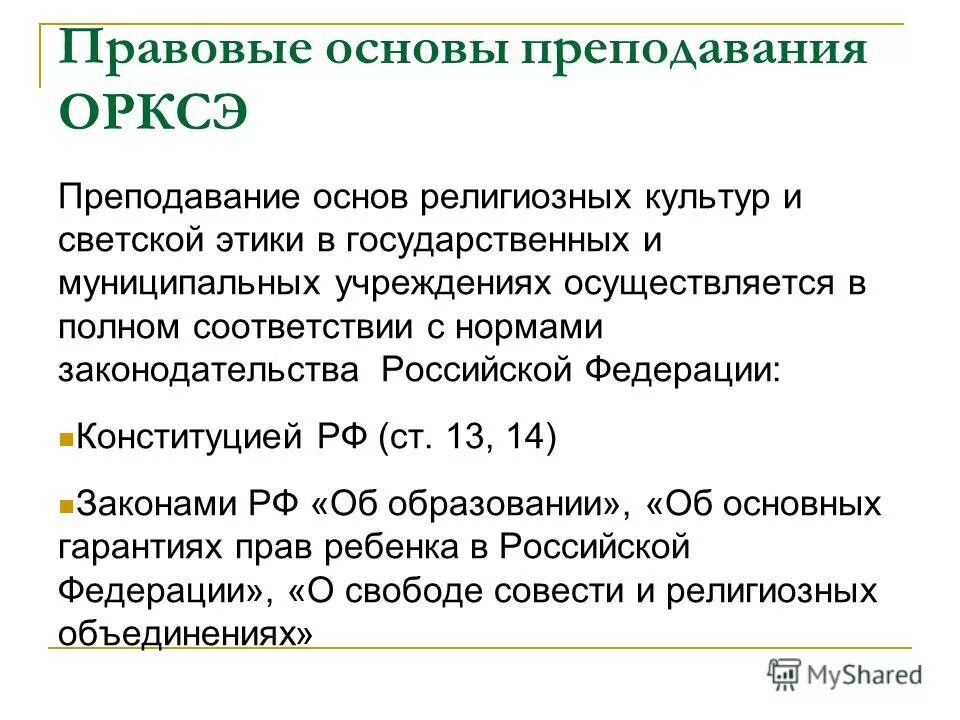 Правовые основы преподавания ОРКСЭ

Преподавание основ религиозных культур и светской этики в государственных и муниципальных учреждениях осуществляется в полном соответствии с нормами законодательства Российской Федерации:

Конституцией РФ (ст. 13, 14)

Законами РФ «Об образовании», «Об основных гарантиях прав ребенка в Российской Федерации», «О свободе совести и религиозных объединениях»

MyShared